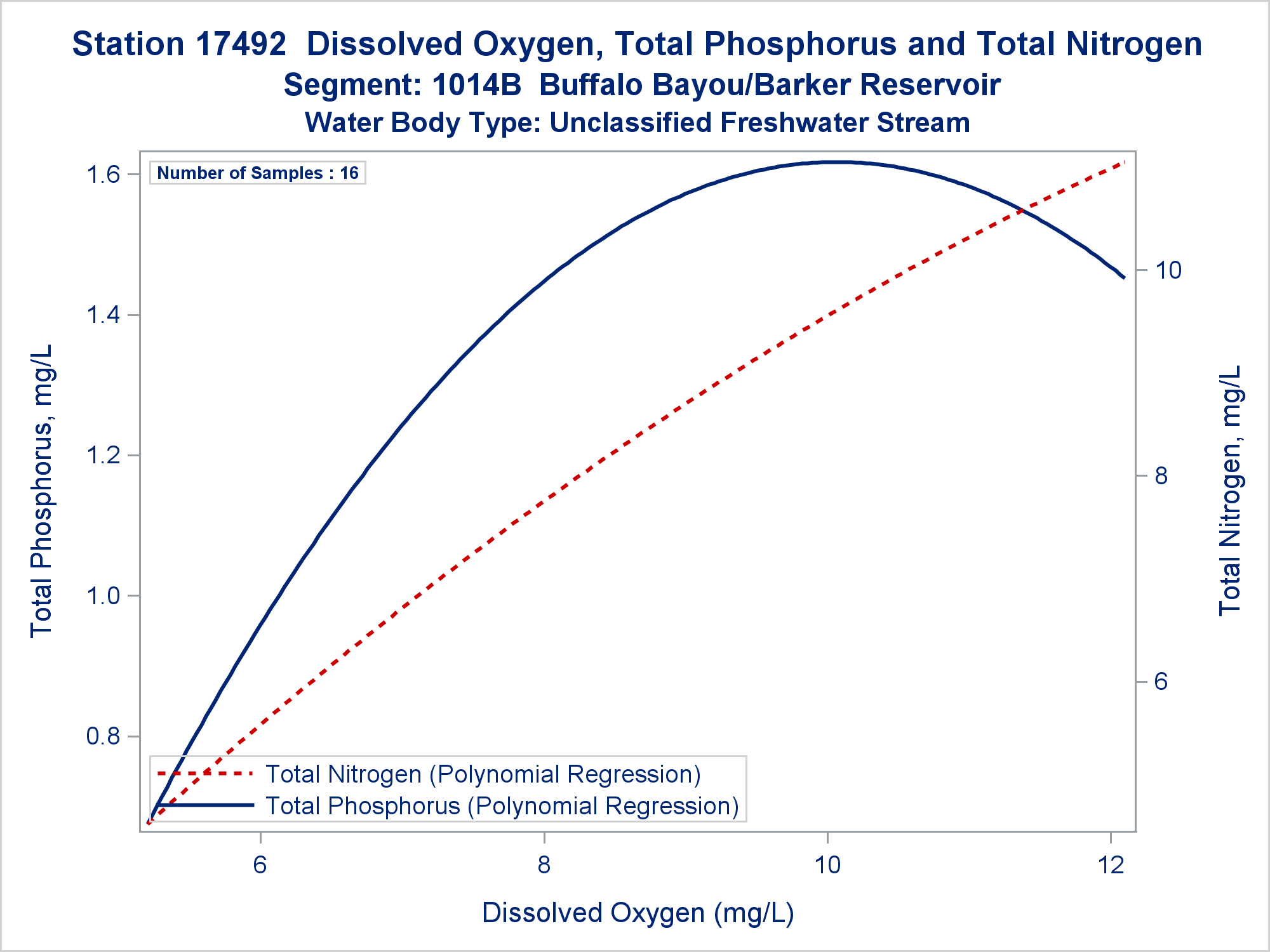 Station 17492  Dissolved Oxygen, Total Phosphorus and Total Nitrogen
Segment: 1014B  Buffalo Bayou/Barker Reservoir
Water Body Type: Unclassified Freshwater Stream

Number of Samples : 16

Total Phosphorus, mg/L

1.6
1.4
1.2
1.0
0.8

Total Nitrogen, mg/L

10
8
6

Total Nitrogen (Polynomial Regression)
Total Phosphorus (Polynomial Regression)

6
8
10
12

Dissolved Oxygen (mg/L)